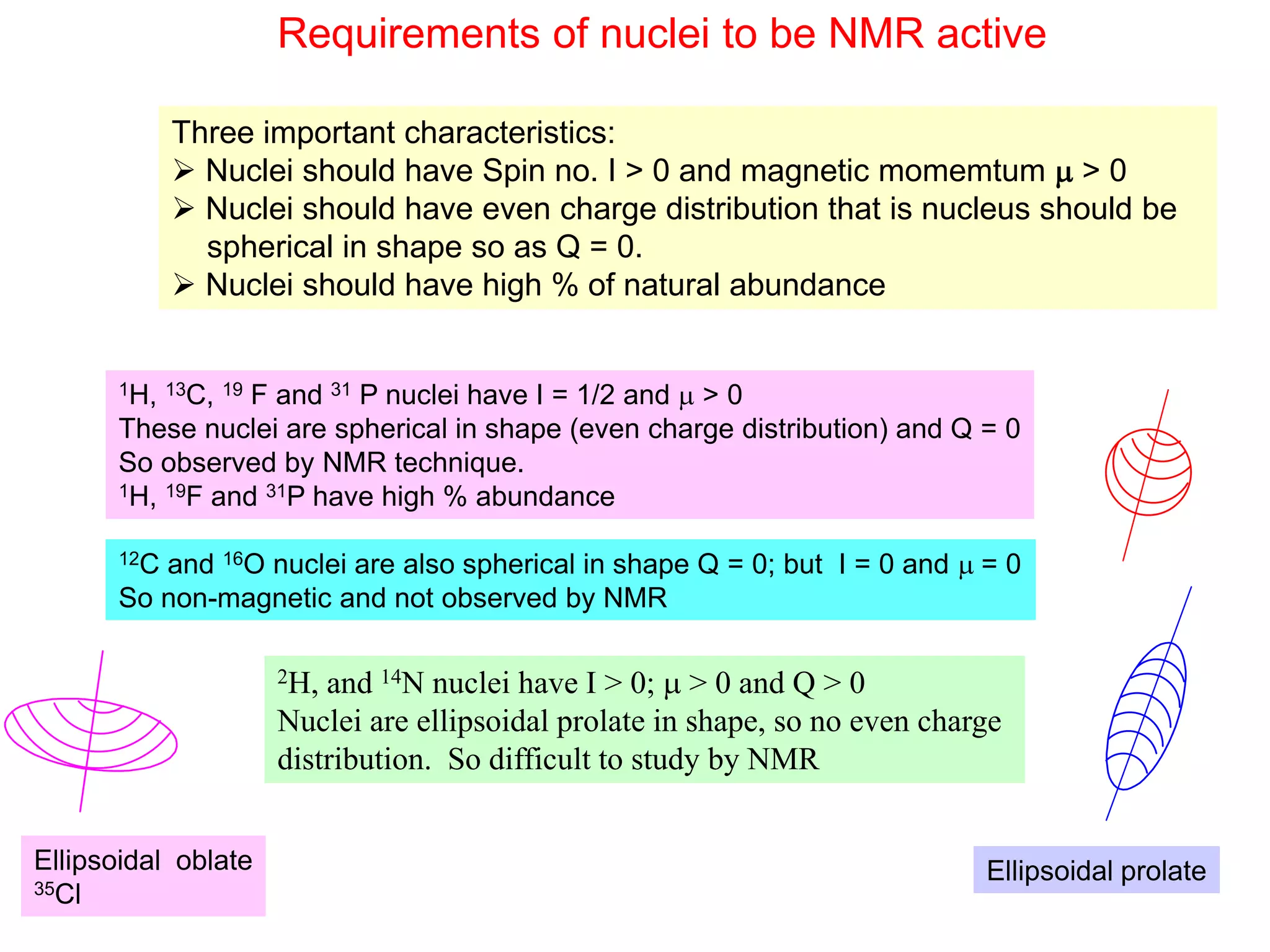 Requirements of nuclei to be NMR active

Three important characteristics:
➢ Nuclei should have Spin no. I > 0 and magnetic momemtum $\mu$ > 0
➢ Nuclei should have even charge distribution that is nucleus should be spherical in shape so as Q = 0.
➢ Nuclei should have high % of natural abundance

$^{1}$H, $^{13}$C, $^{19}$ F and $^{31}$ P nuclei have I = 1/2 and $\mu$ > 0
These nuclei are spherical in shape (even charge distribution) and Q = 0
So observed by NMR technique.
$^{1}$H, $^{19}$F and $^{31}$P have high % abundance

$^{12}$C and $^{16}$O nuclei are also spherical in shape Q = 0; but I = 0 and $\mu$ = 0
So non-magnetic and not observed by NMR

$^{2}$H, and $^{14}$N nuclei have I > 0; $\mu$ > 0 and Q > 0
Nuclei are ellipsoidal prolate in shape, so no even charge distribution. So difficult to study by NMR

Ellipsoidal oblate
$^{35}$Cl

Ellipsoidal prolate